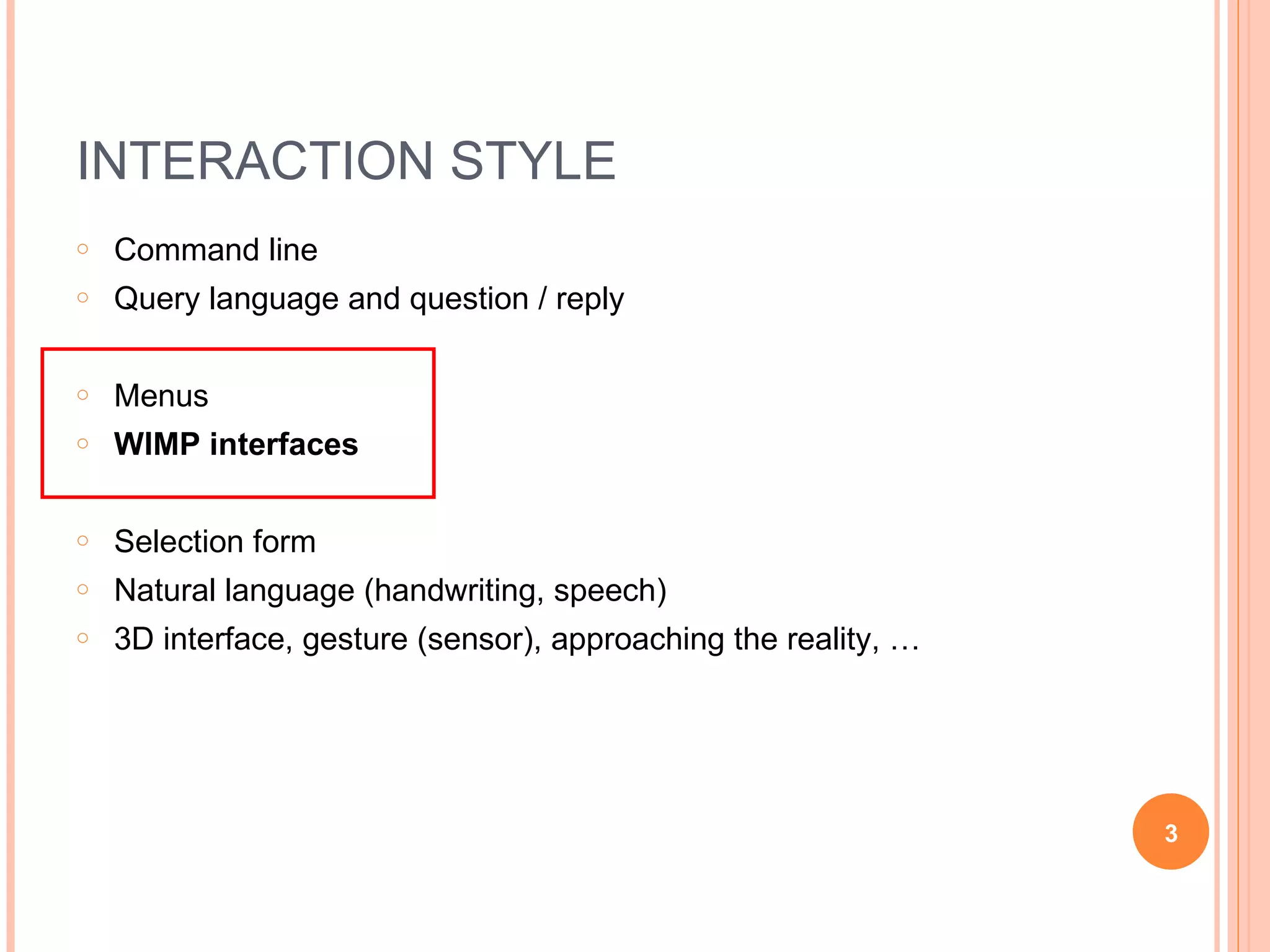 INTERACTION STYLE

○ Command line
○ Query language and question / reply

○ Menus
○ WIMP interfaces

○ Selection form
○ Natural language (handwriting, speech)
○ 3D interface, gesture (sensor), approaching the reality, …

3